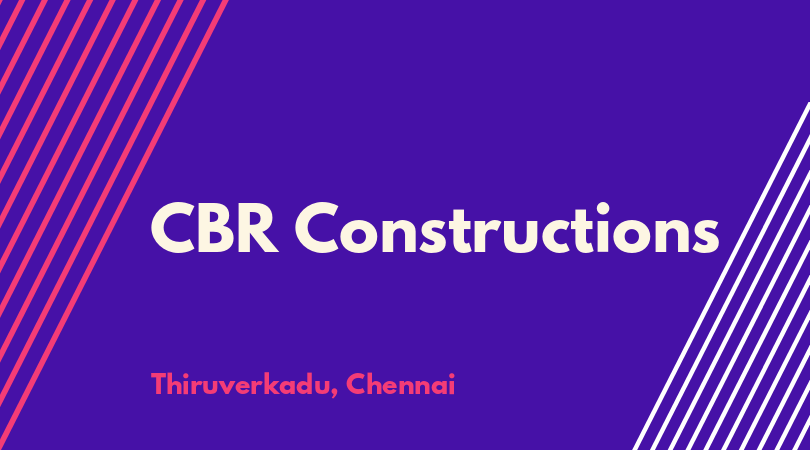 CBR Constructions

Thiruverkadu, Chennai